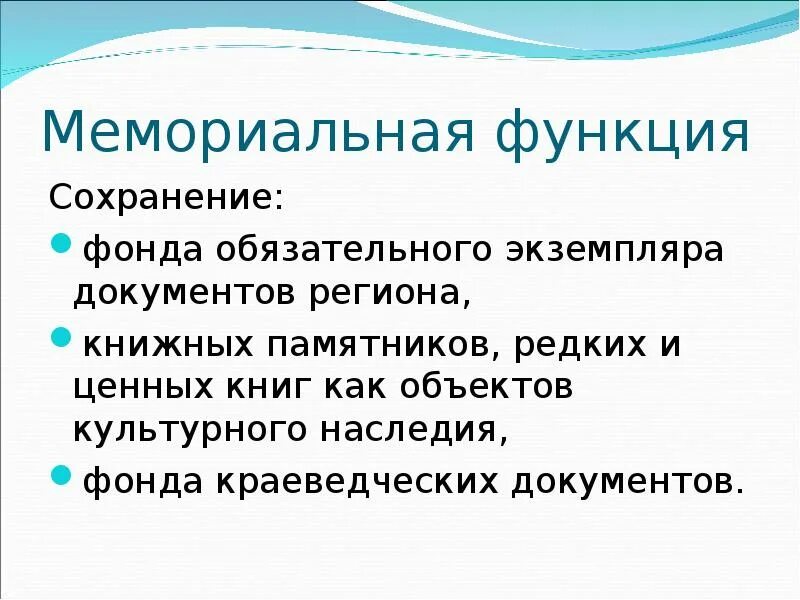 Мемориальная функция

Сохранение:

- фонда обязательного экземпляра документов региона,
- книжных памятников, редких и ценных книг как объектов культурного наследия,
- фонда краеведческих документов.